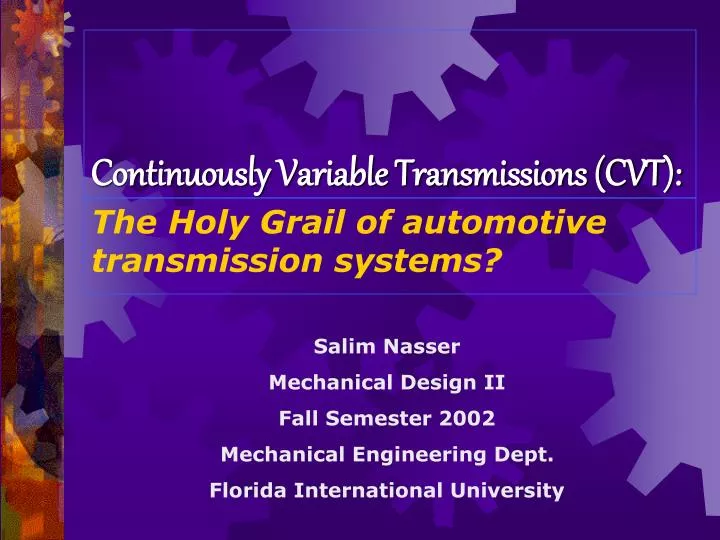 Continuously Variable Transmissions (CVT):

The Holy Grail of automotive transmission systems?

Salim Nasser
Mechanical Design II
Fall Semester 2002
Mechanical Engineering Dept.
Florida International University